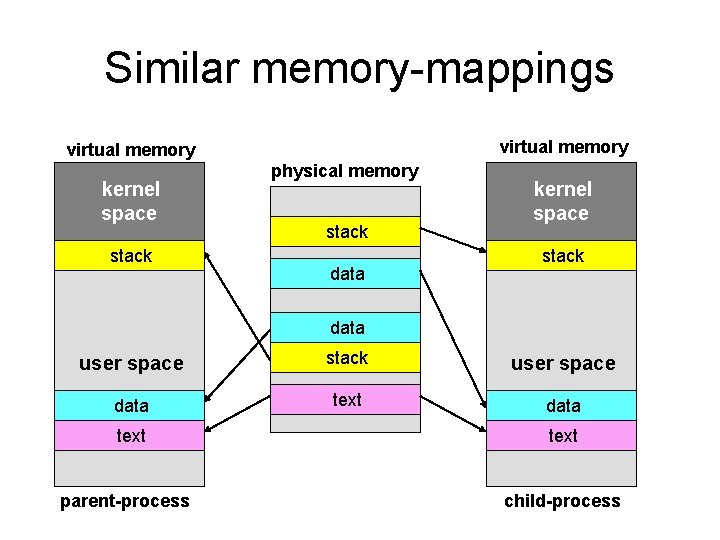 Similar memory-mappings

virtual memory
kernel
space
stack
user space
data
text
parent-process

physical memory
stack
data
data
stack
text

virtual memory
kernel
space
stack
user space
data
text
child-process